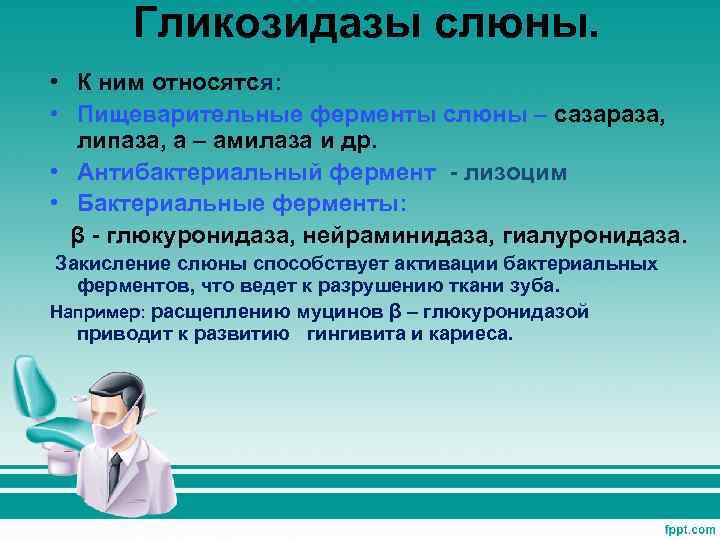 Гликозидазы слюны.

• К ним относятся:
• Пищеварительные ферменты слюны – сазараза, липаза, а – амилаза и др.
• Антибактериальный фермент - лизоцим
• Бактериальные ферменты:

β - глюкуронидаза, нейраминидаза, гиалуронидаза.

Закисление слюны способствует активации бактериальных ферментов, что ведет к разрушению ткани зуба.

Например: расщеплению муцинов β – глюкуронидазой приводит к развитию гингивита и кариеса.

fppt.com